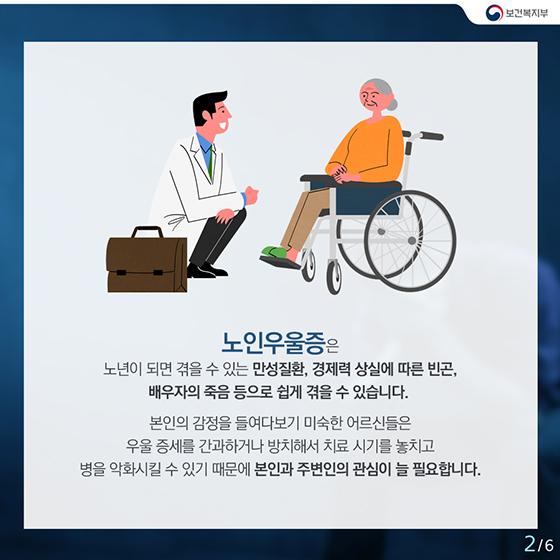 보건복지부

노인우울증은
노년이 되면 겪을 수 있는 만성질환, 경제력 상실에 따른 빈곤, 배우자의 죽음 등으로 쉽게 겪을 수 있습니다.

본인의 감정을 들여다보기 미숙한 어르신들은 우울 증세를 간과하거나 방치해서 치료 시기를 놓치고 병을 악화시킬 수 있기 때문에 본인과 주변인의 관심이 늘 필요합니다.

2/6